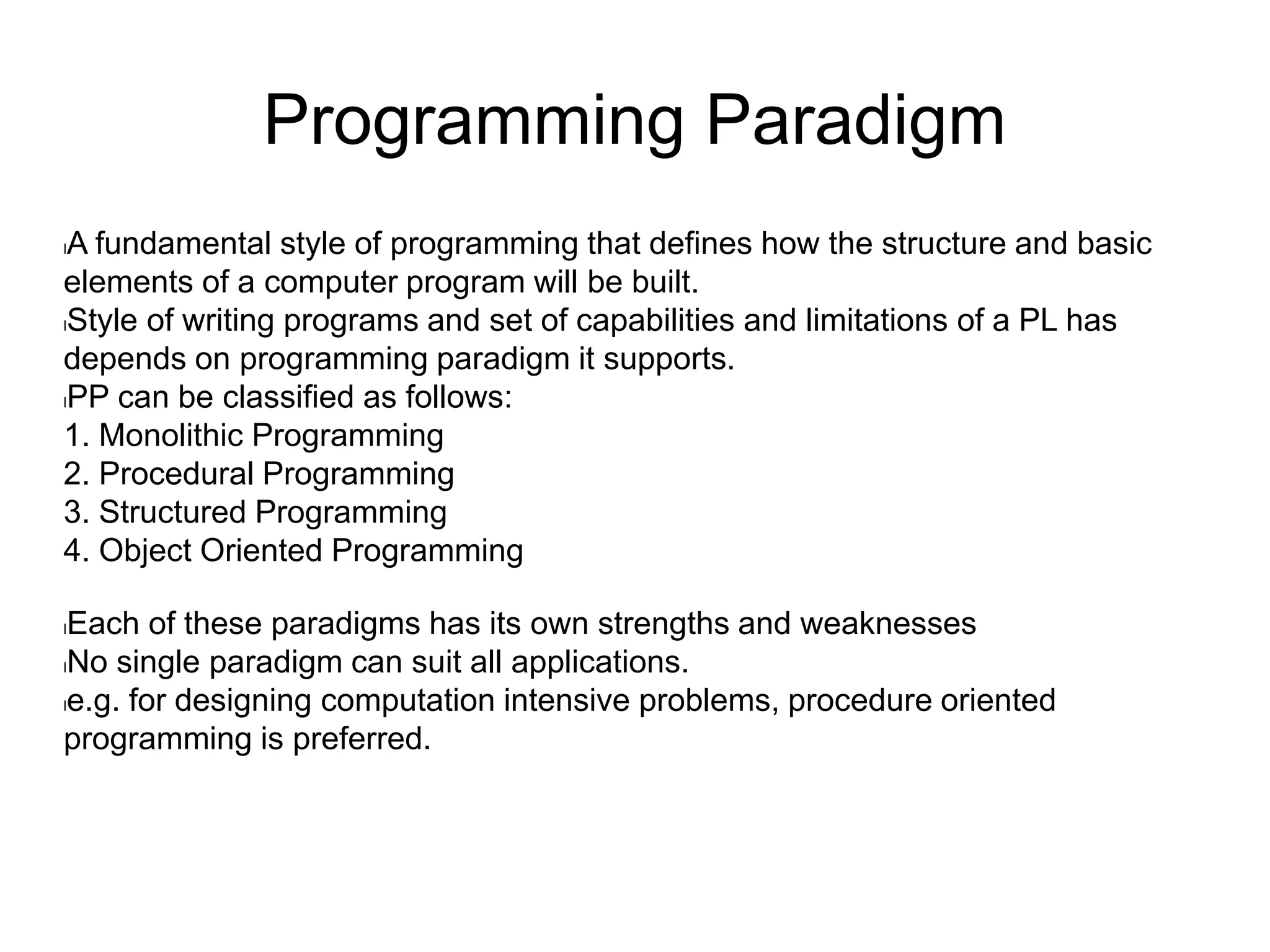 Programming Paradigm

A fundamental style of programming that defines how the structure and basic elements of a computer program will be built.
Style of writing programs and set of capabilities and limitations of a PL has depends on programming paradigm it supports.
PP can be classified as follows:
1. Monolithic Programming
2. Procedural Programming
3. Structured Programming
4. Object Oriented Programming

Each of these paradigms has its own strengths and weaknesses
No single paradigm can suit all applications.
e.g. for designing computation intensive problems, procedure oriented programming is preferred.